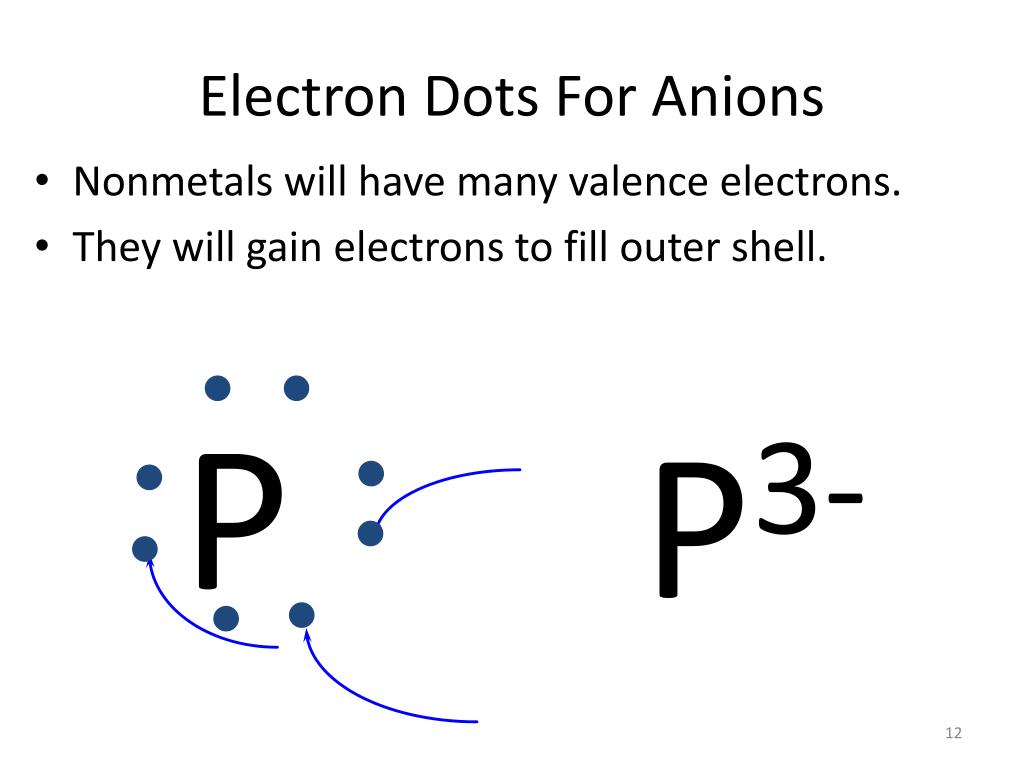 Electron Dots For Anions

• Nonmetals will have many valence electrons.
• They will gain electrons to fill outer shell.

P

$P^{3-}$

12